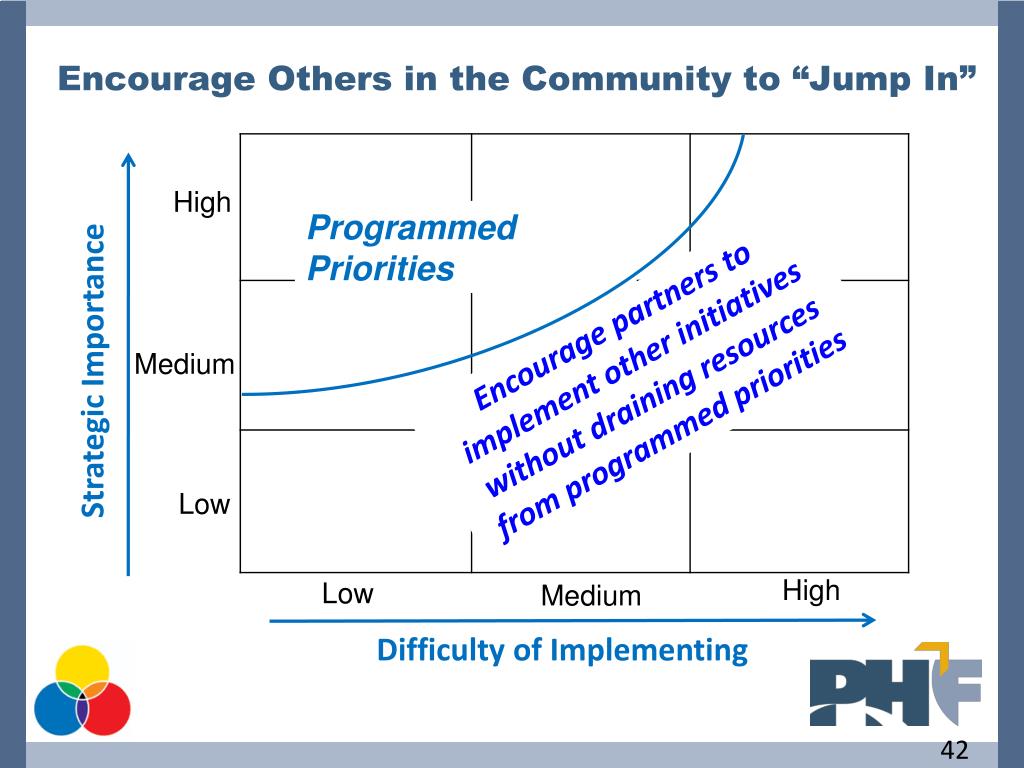 Encourage Others in the Community to “Jump In”

Strategic Importance

High

Medium

Low

Programmed Priorities

Encourage partners to implement other initiatives without draining resources from programmed priorities

Low

Medium

High

Difficulty of Implementing

PHF

42